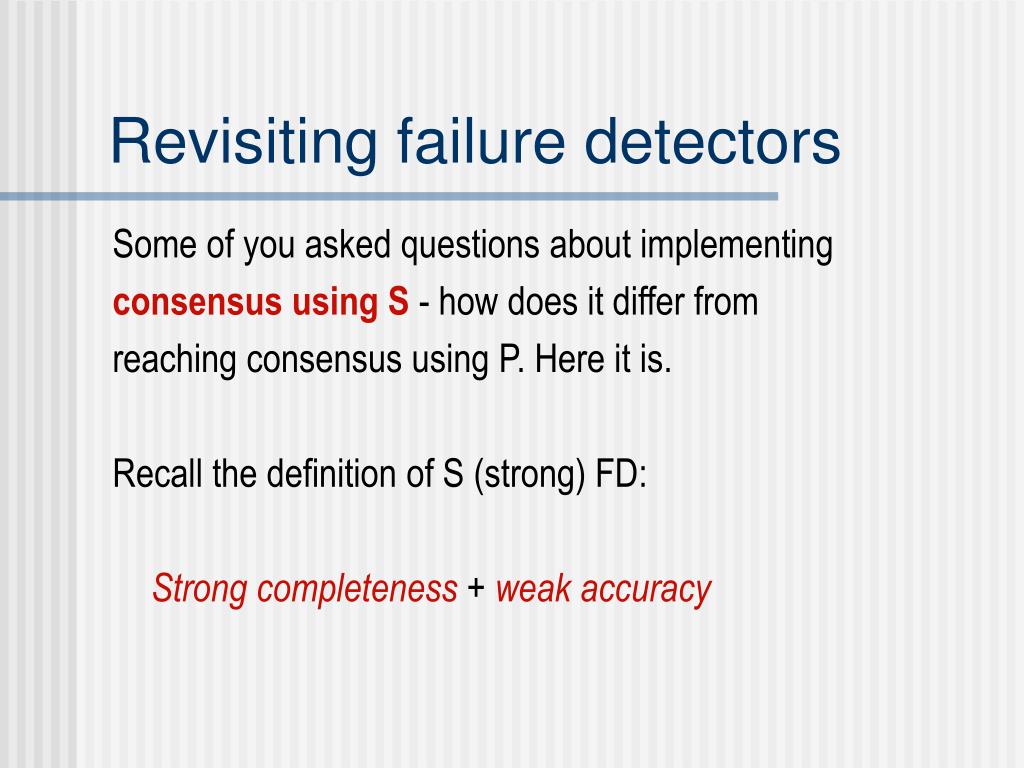 Revisiting failure detectors

Some of you asked questions about implementing consensus using S - how does it differ from reaching consensus using P. Here it is.

Recall the definition of S (strong) FD:

Strong completeness + weak accuracy